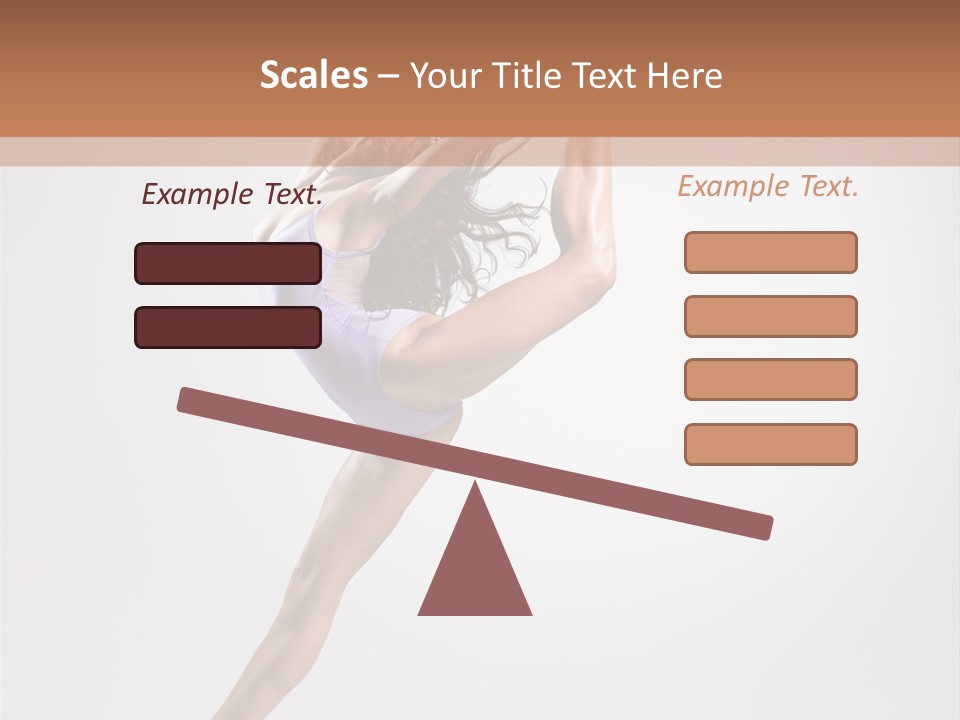 Scales – Your Title Text Here

Example Text.

Example Text.